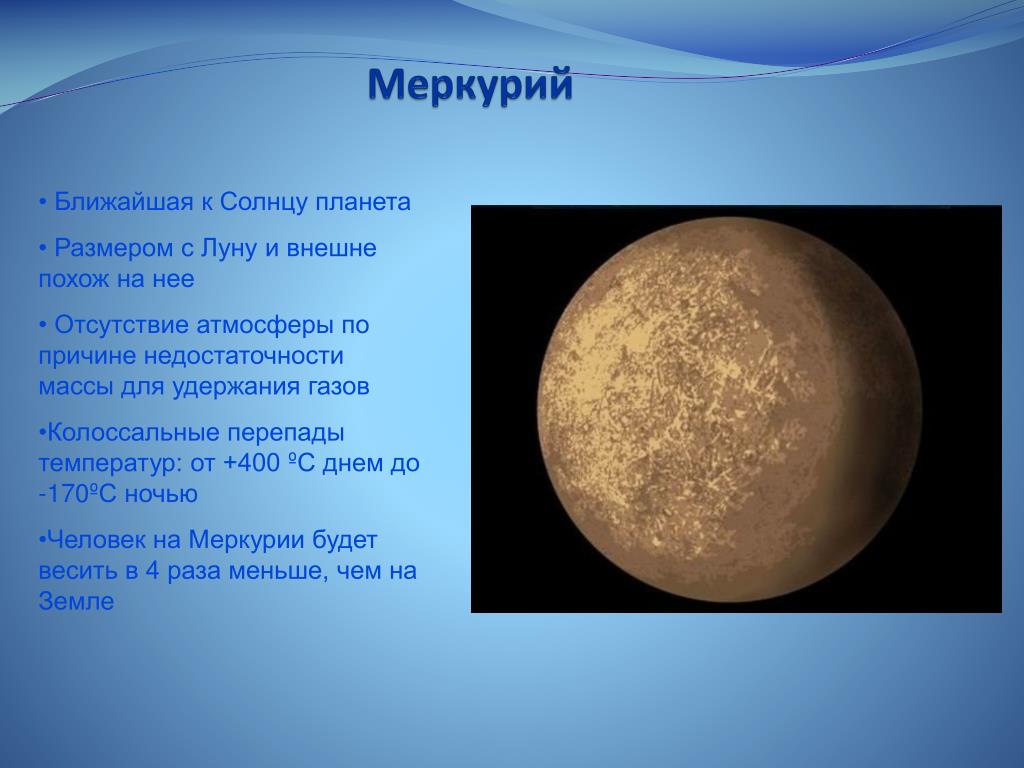 Меркурий

• Ближайшая к Солнцу планета

• Размером с Луну и внешне похож на нее

• Отсутствие атмосферы по причине недостаточности массы для удержания газов

•Колоссальные перепады температур: от +400 ºС днем до -170ºС ночью

•Человек на Меркурии будет весить в 4 раза меньше, чем на Земле